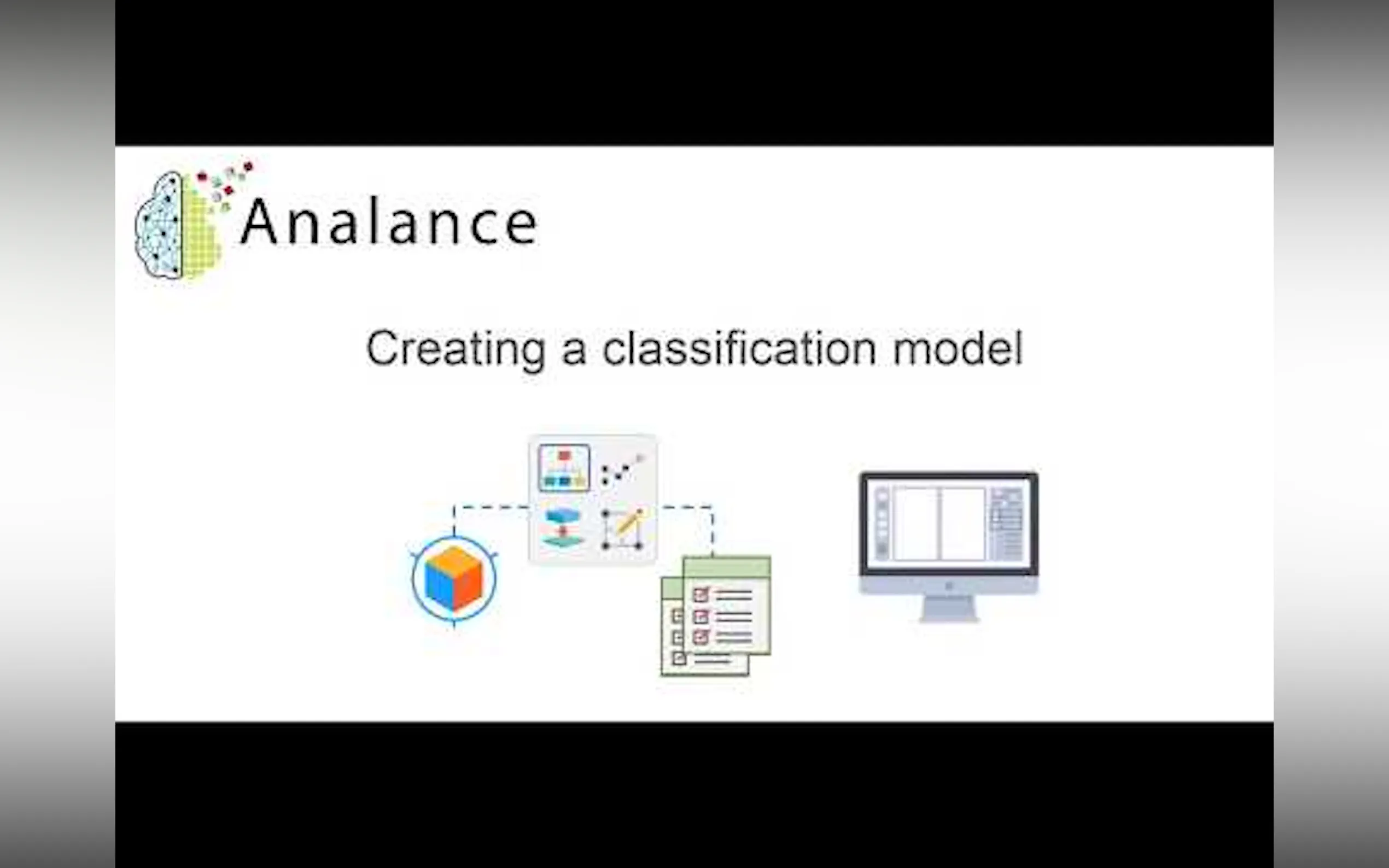 Analance

Creating a classification model